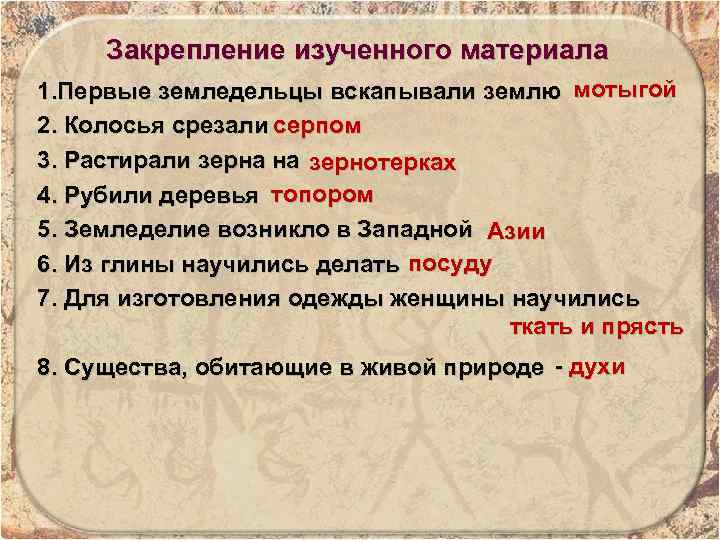 Закрепление изученного материала

1.Первые земледельцы вскапывали землю мотыгой

2. Колосья срезали серпом

3. Растирали зерна на зернотерках

4. Рубили деревья топором

5. Земледелие возникло в Западной Азии

6. Из глины научились делать посуду

7. Для изготовления одежды женщины научились ткать и прясть

8. Существа, обитающие в живой природе - духи